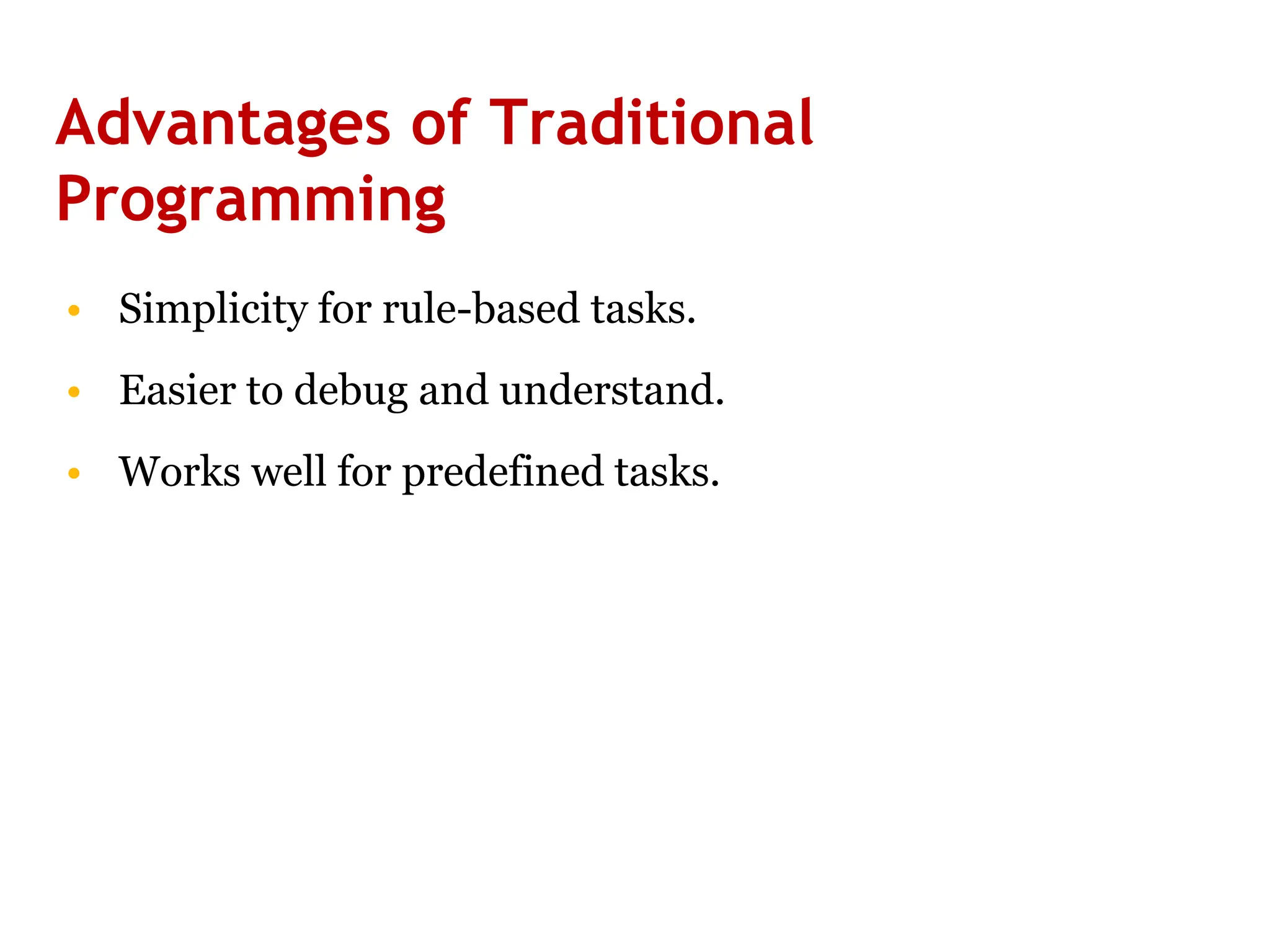 Advantages of Traditional Programming

• Simplicity for rule-based tasks.
• Easier to debug and understand.
• Works well for predefined tasks.